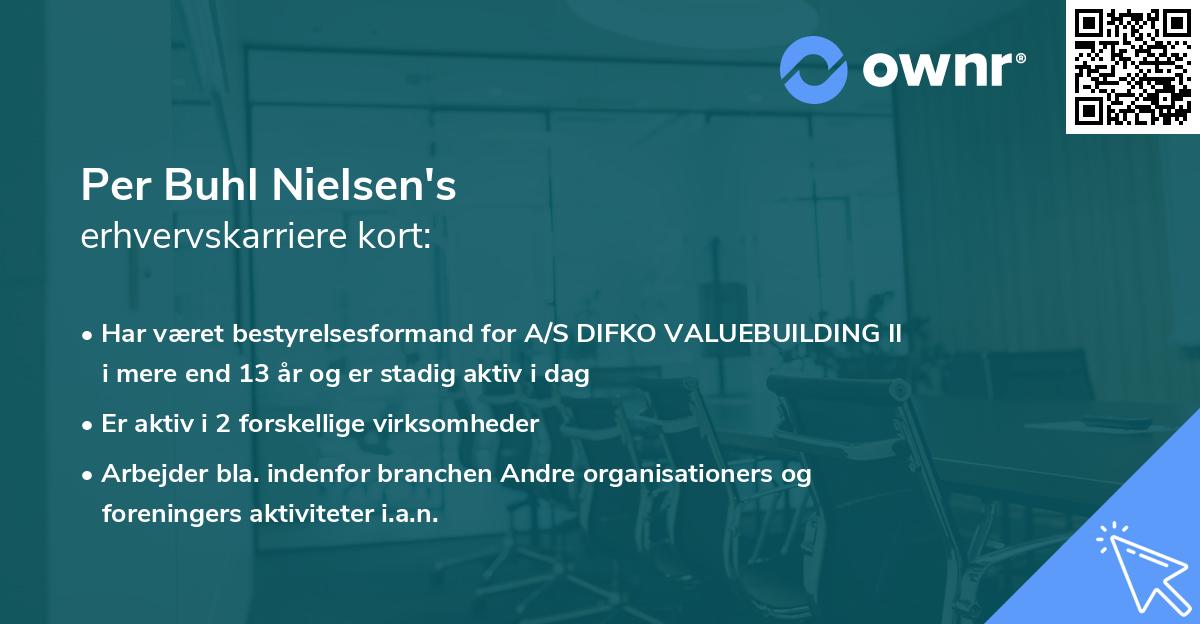 ownr®

Per Buhl Nielsen's
erhvervskarriere kort:

• Har været bestyrelsesformand for A/S DIFKO VALUEBUILDING II i mere end 13 år og er stadig aktiv i dag

• Er aktiv i 2 forskellige virksomheder

• Arbejder bla. indenfor branchen Andre organisationers og foreningers aktiviteter i.a.n.